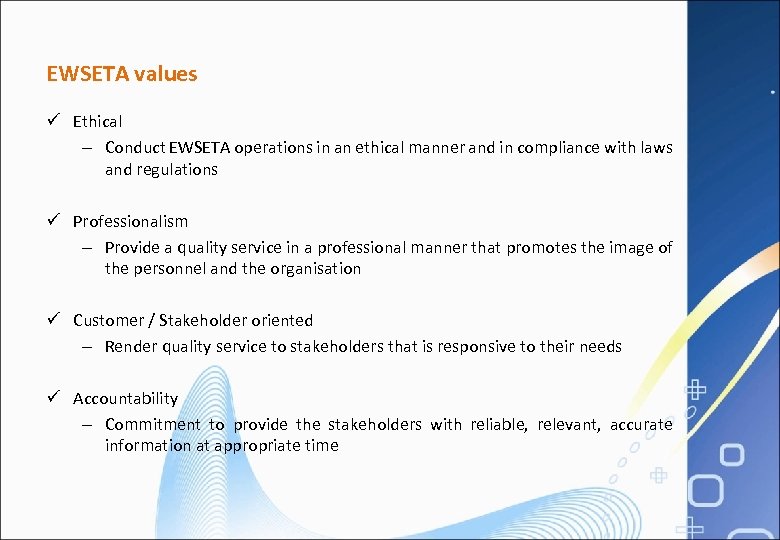 EWSETA values

✓ Ethical

– Conduct EWSETA operations in an ethical manner and in compliance with laws and regulations

✓ Professionalism

– Provide a quality service in a professional manner that promotes the image of the personnel and the organisation

✓ Customer / Stakeholder oriented

– Render quality service to stakeholders that is responsive to their needs

✓ Accountability

– Commitment to provide the stakeholders with reliable, relevant, accurate information at appropriate time